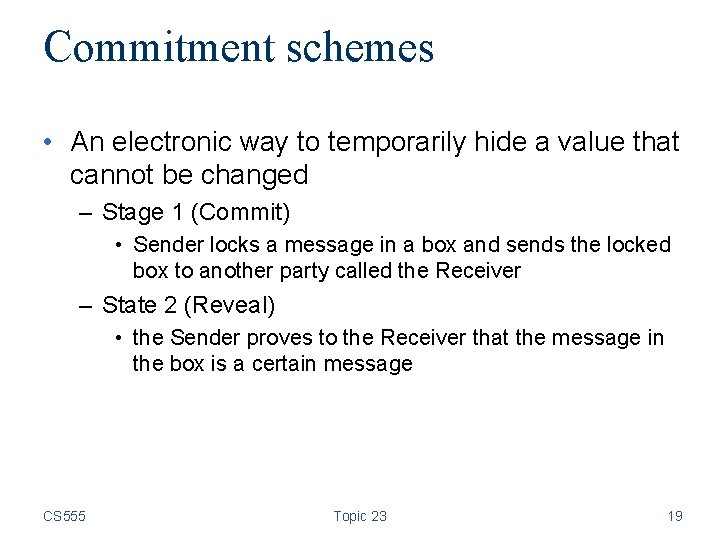 Commitment schemes

• An electronic way to temporarily hide a value that cannot be changed

– Stage 1 (Commit)

• Sender locks a message in a box and sends the locked box to another party called the Receiver

– State 2 (Reveal)

• the Sender proves to the Receiver that the message in the box is a certain message

CS555

Topic 23

19